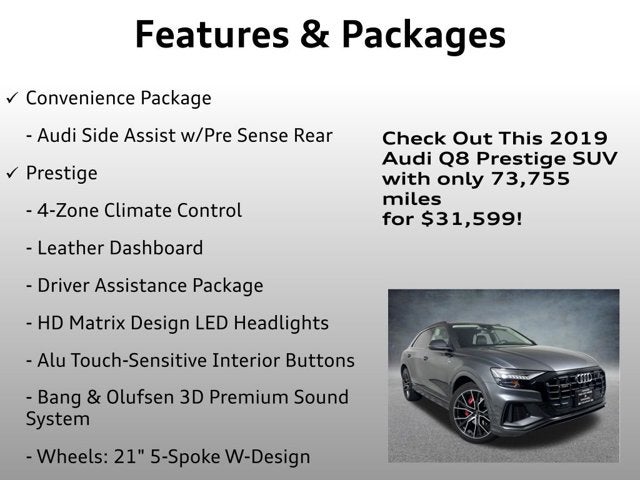 Features & Packages

✓ Convenience Package

- Audi Side Assist w/Pre Sense Rear

✓ Prestige

- 4-Zone Climate Control

- Leather Dashboard

- Driver Assistance Package

- HD Matrix Design LED Headlights

- Alu Touch-Sensitive Interior Buttons

- Bang & Olufsen 3D Premium Sound System

- Wheels: 21" 5-Spoke W-Design

Check Out This 2019 Audi Q8 Prestige SUV with only 73,755 miles for $31,599!